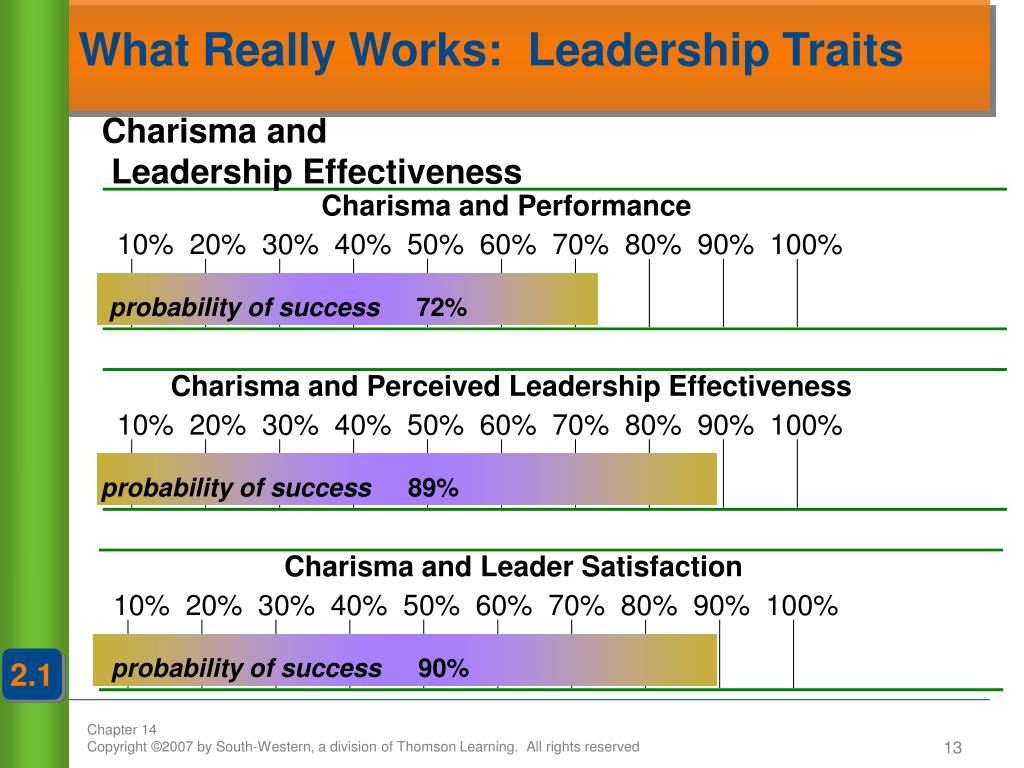 What Really Works: Leadership Traits

Charisma and Leadership Effectiveness

Charisma and Performance

10% 20% 30% 40% 50% 60% 70% 80% 90% 100%

probability of success 72%

Charisma and Perceived Leadership Effectiveness

10% 20% 30% 40% 50% 60% 70% 80% 90% 100%

probability of success 89%

Charisma and Leader Satisfaction

10% 20% 30% 40% 50% 60% 70% 80% 90% 100%

probability of success 90%

2.1

Chapter 14
Copyright ©2007 by South-Western, a division of Thomson Learning. All rights reserved

13